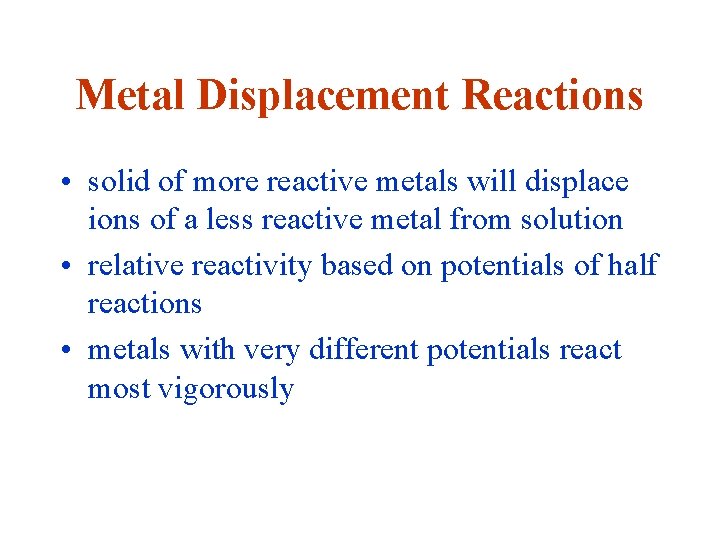 Metal Displacement Reactions

• solid of more reactive metals will displace ions of a less reactive metal from solution

• relative reactivity based on potentials of half reactions

• metals with very different potentials react most vigorously